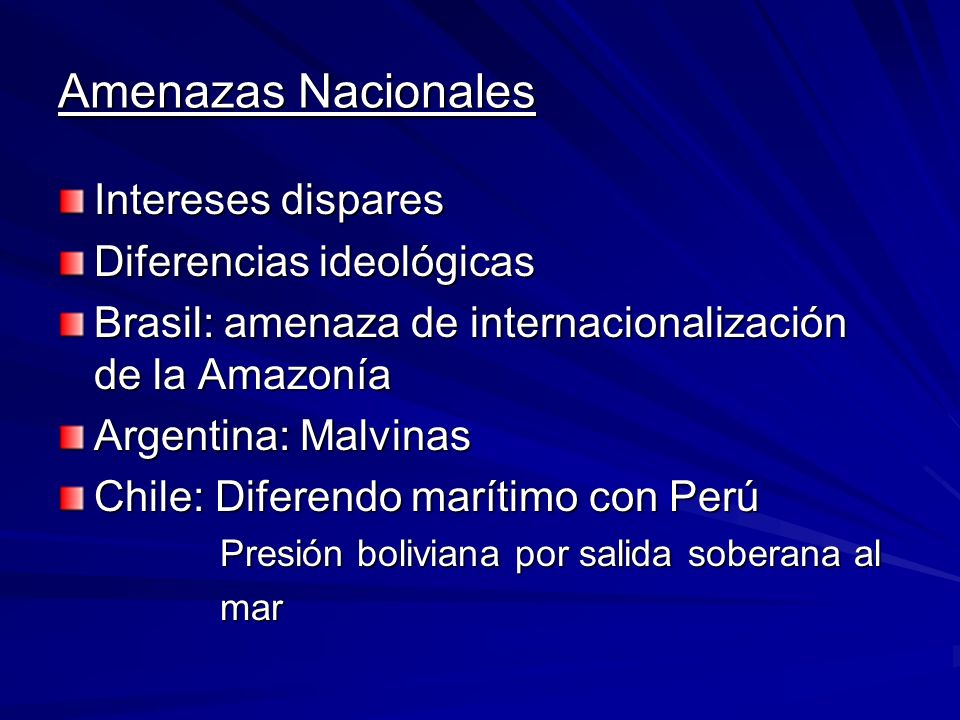 Amenazas Nacionales

Intereses dispares

Diferencias ideológicas

Brasil: amenaza de internacionalización de la Amazonía

Argentina: Malvinas

Chile: Diferendo marítimo con Perú

Presión boliviana por salida soberana al mar